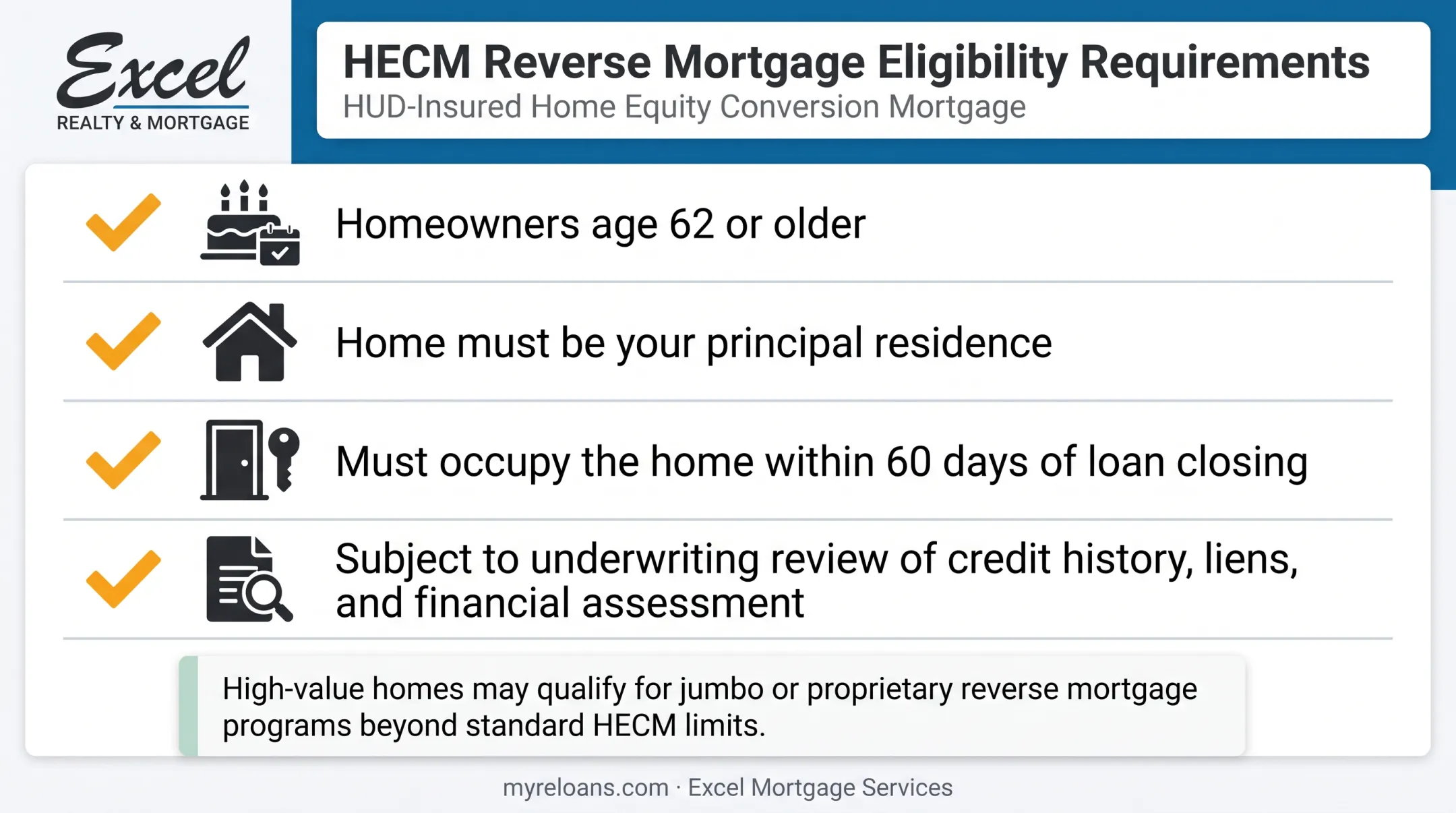 Excel
REALTY & MORTGAGE

HECM Reverse Mortgage Eligibility Requirements
HUD-Insured Home Equity Conversion Mortgage

Homeowners age 62 or older

Home must be your principal residence

Must occupy the home within 60 days of loan closing

Subject to underwriting review of credit history, liens, and financial assessment

High-value homes may qualify for jumbo or proprietary reverse mortgage programs beyond standard HECM limits.

myreloans.com · Excel Mortgage Services